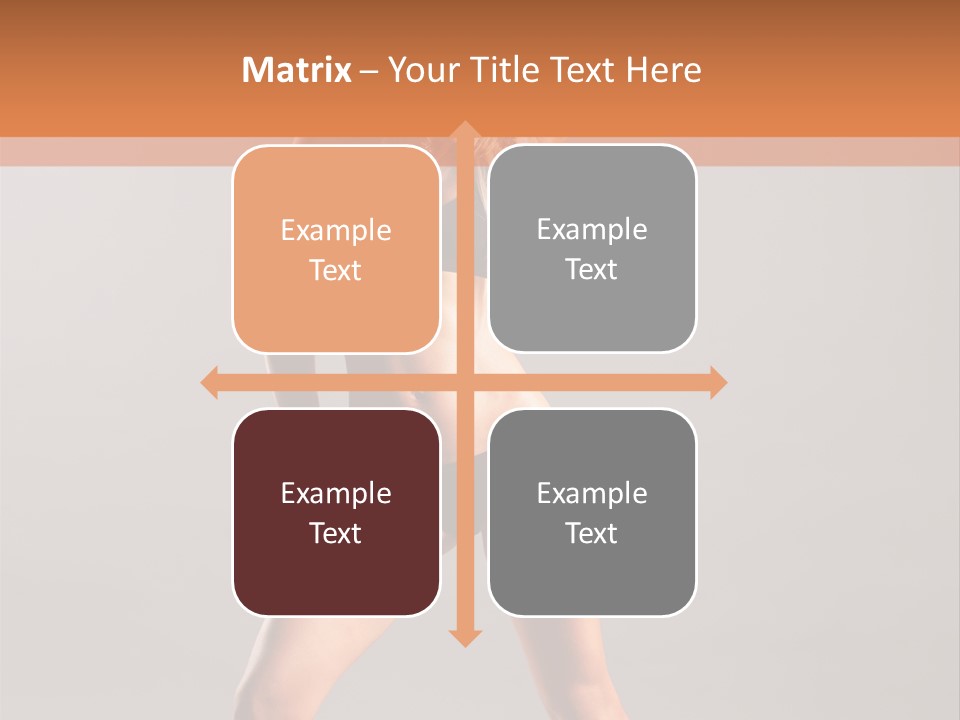 Matrix – Your Title Text Here

Example Text

Example Text

Example Text

Example Text